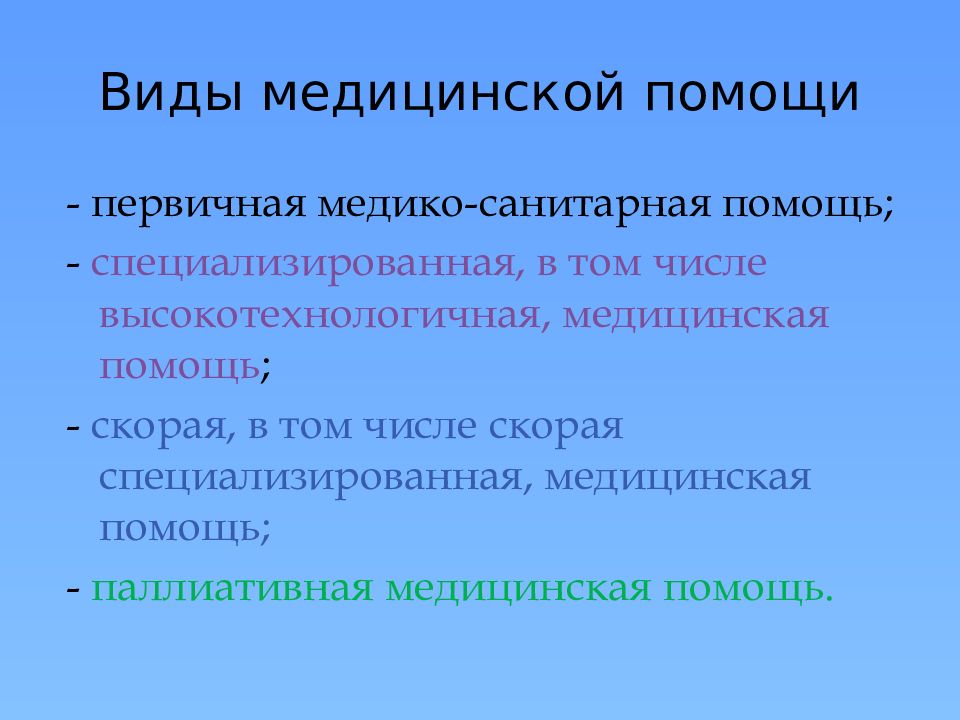 Виды медицинской помощи

- первичная медико-санитарная помощь;

- специализированная, в том числе высокотехнологичная, медицинская помощь;

- скорая, в том числе скорая специализированная, медицинская помощь;

- паллиативная медицинская помощь.